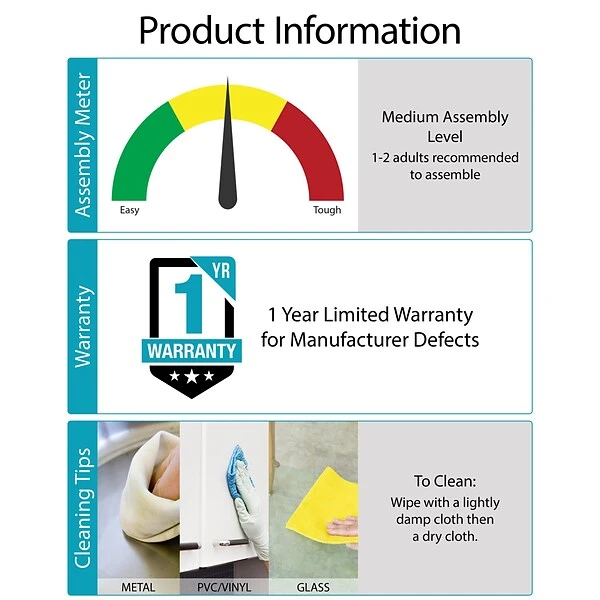 Product Information

Assembly Meter

Easy

Tough

Medium Assembly Level
1-2 adults recommended to assemble

Warranty

1 YR
WARRANTY

1 Year Limited Warranty for Manufacturer Defects

Cleaning Tips

METAL

PVC/VINYL

GLASS

To Clean:
Wipe with a lightly damp cloth then a dry cloth.